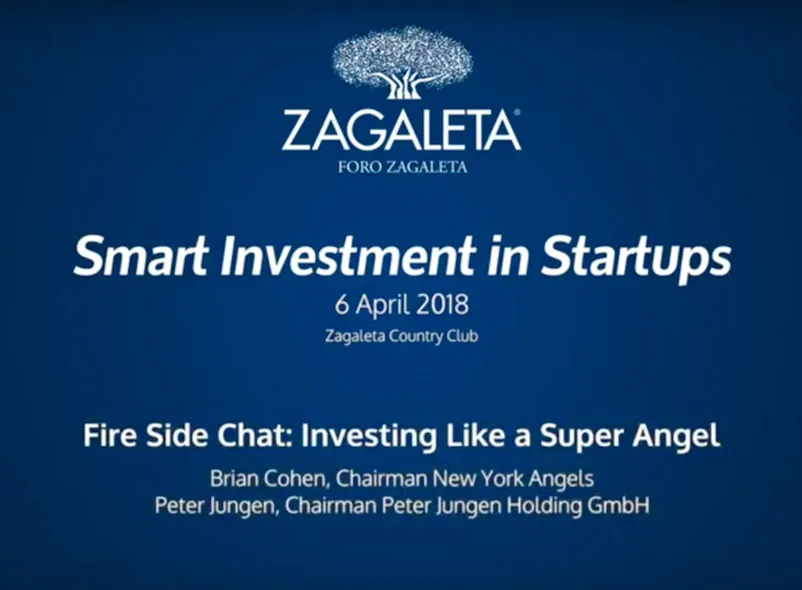 ZAGALETA®
FORO ZAGALETA

Smart Investment in Startups
6 April 2018
Zagaleta Country Club

Fire Side Chat: Investing Like a Super Angel
Brian Cohen, Chairman New York Angels
Peter Jungen, Chairman Peter Jungen Holding GmbH